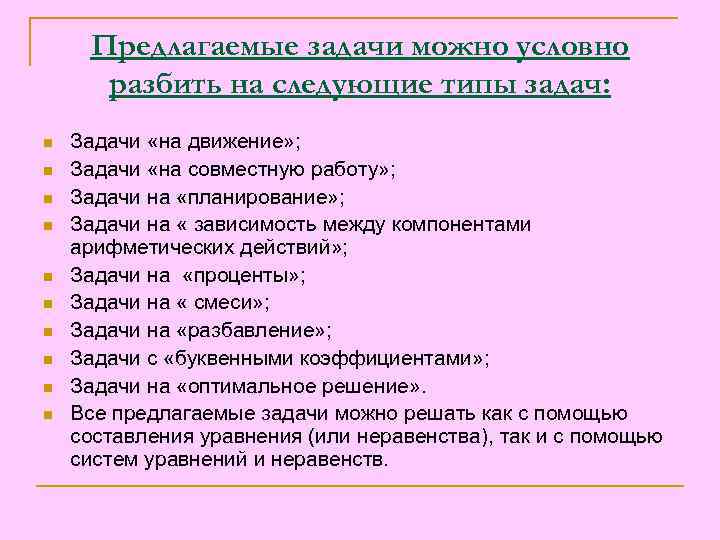 Предлагаемые задачи можно условно разбить на следующие типы задач:

Задачи «на движение»;
Задачи «на совместную работу»;
Задачи на «планирование»;
Задачи на « зависимость между компонентами арифметических действий»;
Задачи на «проценты»;
Задачи на « смеси»;
Задачи на «разбавление»;
Задачи с «буквенными коэффициентами»;
Задачи на «оптимальное решение».
Все предлагаемые задачи можно решать как с помощью составления уравнения (или неравенства), так и с помощью систем уравнений и неравенств.